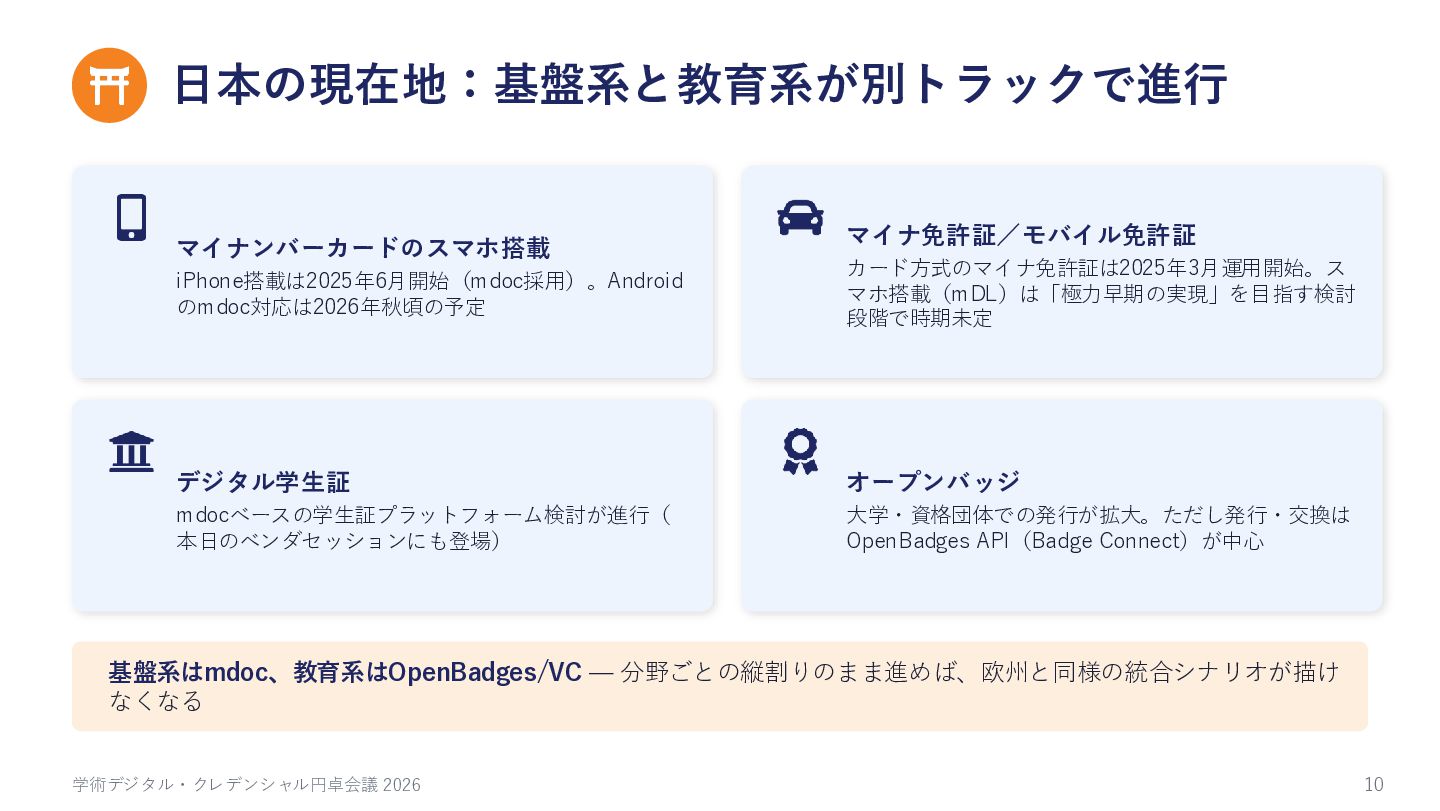 日本の現在地：基盤系と教育系が別トラックで進行

マイナンバーカードのスマホ搭載
iPhone搭載は2025年6月開始（mdoc採用）。Androidのmdoc対応は2026年秋頃の予定

マイナ免許証／モバイル免許証
カード方式のマイナ免許証は2025年3月運用開始。スマホ搭載（mDL）は「極力早期の実現」を目指す検討段階で時期未定

デジタル学生証
mdocベースの学生証プラットフォーム検討が進行（本日のベンダセッションにも登場）

オープンバッジ
大学・資格団体での発行が拡大。ただし発行・交換はOpenBadges API（Badge Connect）が中心

基盤系はmdoc、教育系はOpenBadges/VC — 分野ごとの縦割りのまま進めば、欧州と同様の統合シナリオが描けなくなる

学術デジタル・クレデンシャル円卓会議 2026

10